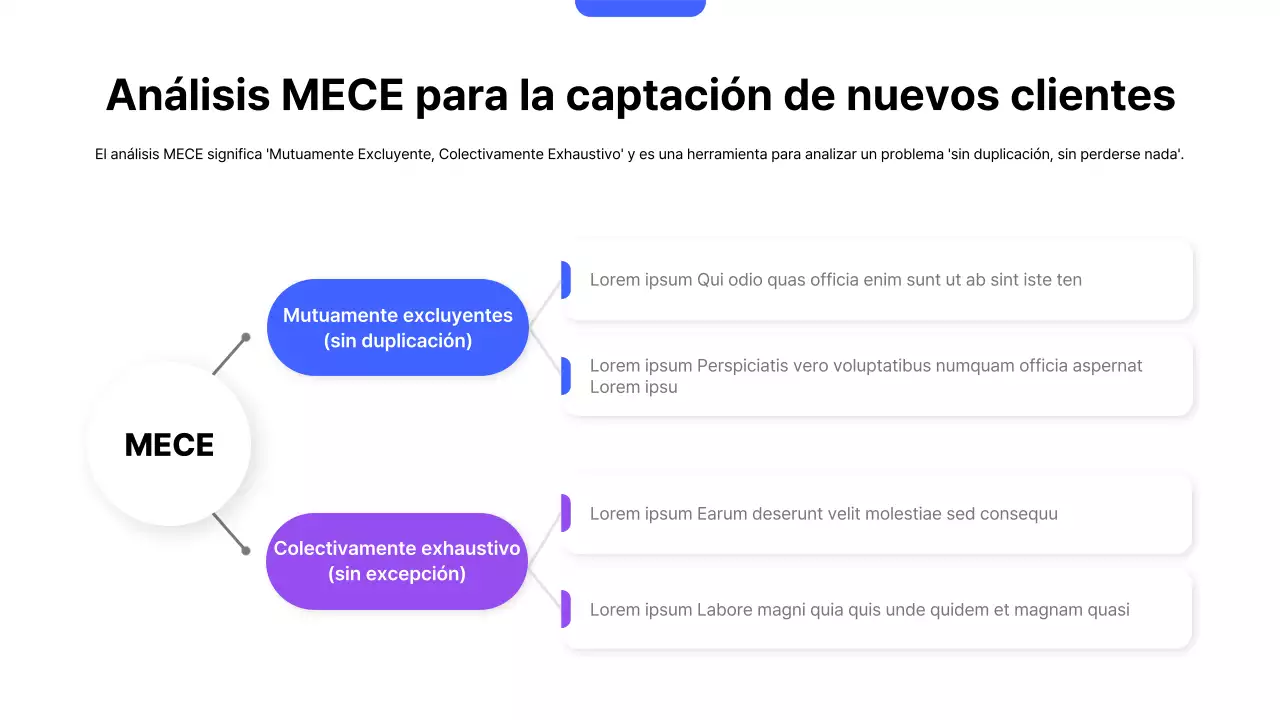 Análisis MECE para la captación de nuevos clientes

El análisis MECE significa 'Mutuamente Excluyente, Colectivamente Exhaustivo' y es una herramienta para analizar un problema 'sin duplicación, sin perderse nada'.

MECE

Mutuamente excluyentes (sin duplicación)

Lorem ipsum Qui odio quas officia enim sunt ut ab sint iste ten

Lorem ipsum Perspiciatis vero voluptatibus numquam officia aspernat Lorem ipsu

Colectivamente exhaustivo (sin excepción)

Lorem ipsum Earum deserunt velit molestiae sed consequu

Lorem ipsum Labore magni quia quis unde quidem et magnam quasi